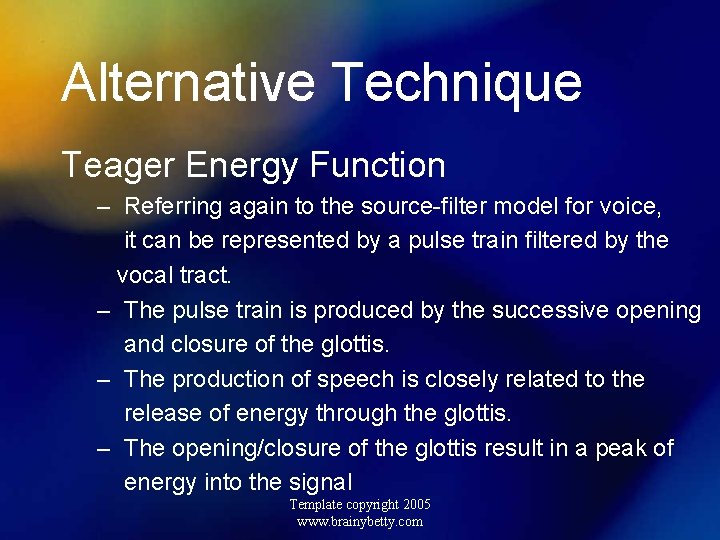 Alternative Technique

Teager Energy Function

– Referring again to the source-filter model for voice, it can be represented by a pulse train filtered by the vocal tract.

– The pulse train is produced by the successive opening and closure of the glottis.

– The production of speech is closely related to the release of energy through the glottis.

– The opening/closure of the glottis result in a peak of energy into the signal

Template copyright 2005
www.brainybetty.com